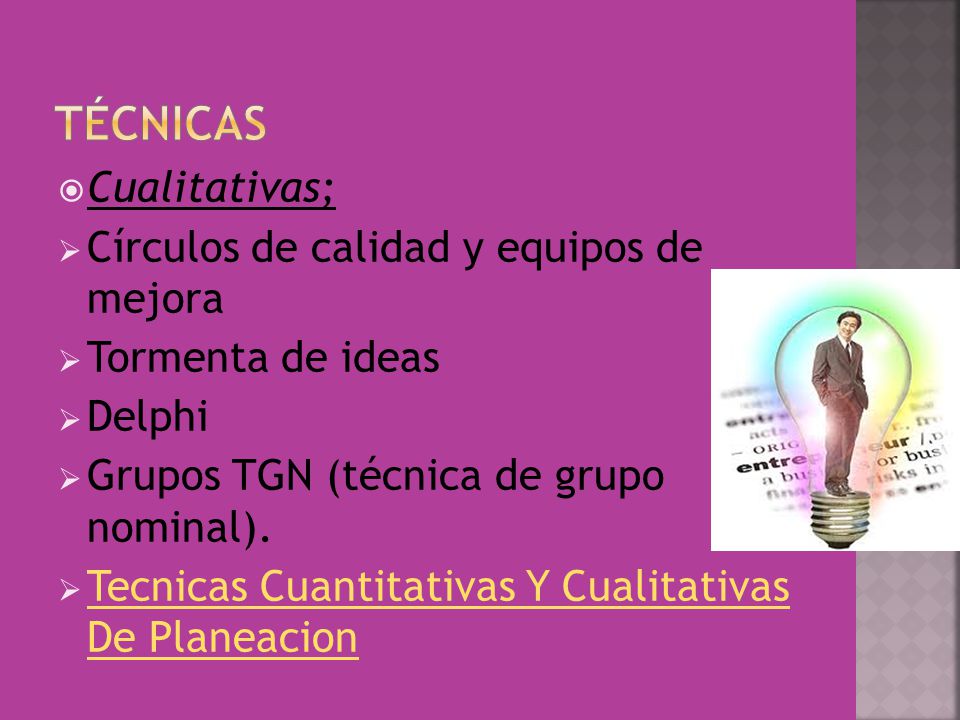 TÉCNICAS

Cualitativas;

Círculos de calidad y equipos de mejora

Tormenta de ideas

Delphi

Grupos TGN (técnica de grupo nominal).

Tecnicas Cuantitativas Y Cualitativas De Planeacion